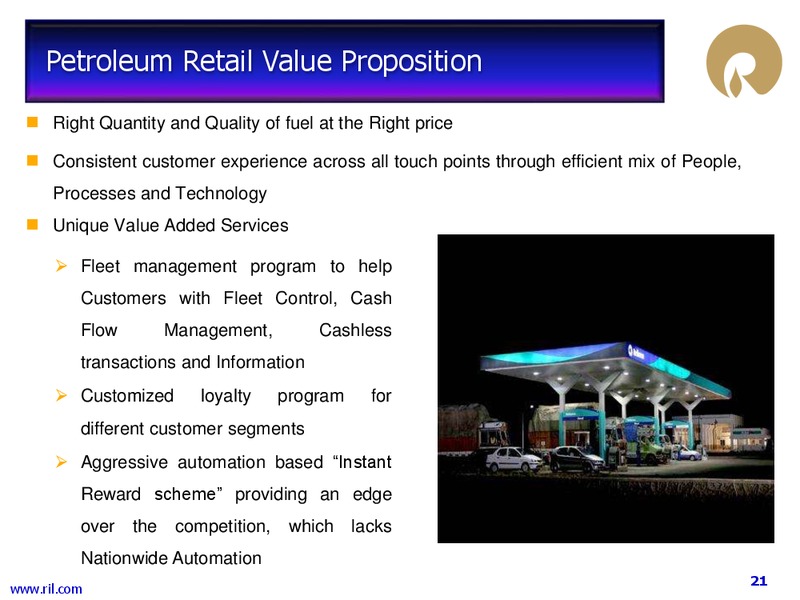 Petroleum Retail Value Proposition

Right Quantity and Quality of fuel at the Right price

Consistent customer experience across all touch points through efficient mix of People, Processes and Technology

Unique Value Added Services

Fleet management program to help Customers with Fleet Control, Cash Flow Management, Cashless transactions and Information

Customized loyalty program for different customer segments

Aggressive automation based “Instant Reward scheme” providing an edge over the competition, which lacks Nationwide Automation

www.ril.com

21